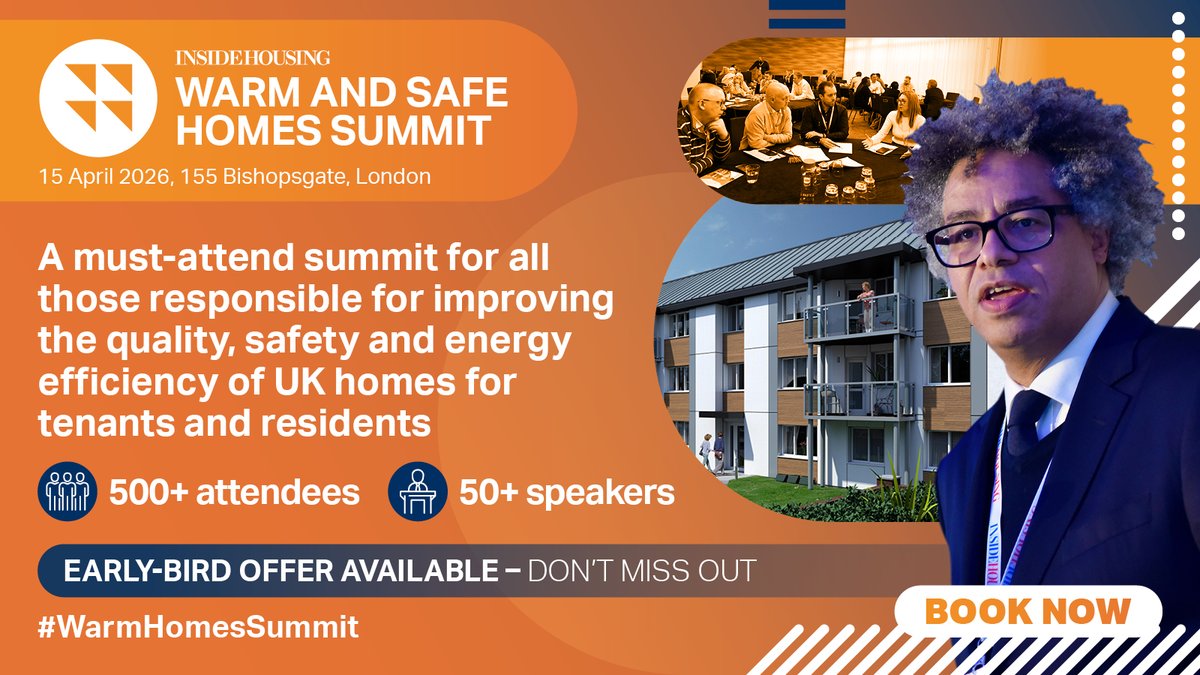 INSIDE HOUSING
WARM AND SAFE HOMES SUMMIT
15 April 2026, 155 Bishopsgate, London

A must-attend summit for all those responsible for improving the quality, safety and energy efficiency of UK homes for tenants and residents

500+ attendees
50+ speakers

EARLY-BIRD OFFER AVAILABLE – DON'T MISS OUT

#WarmHomesSummit

BOOK NOW